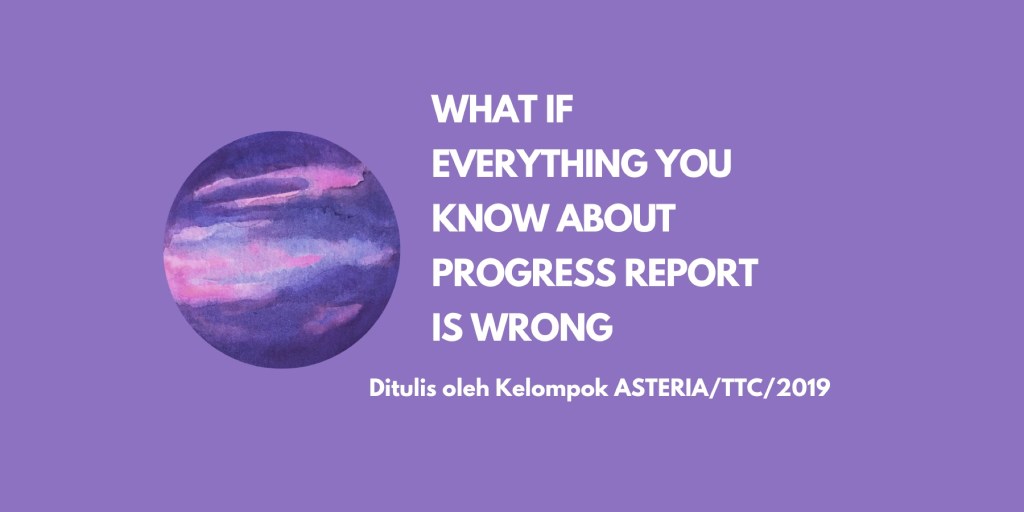 WHAT IF
EVERYTHING YOU
KNOW ABOUT
PROGRESS REPORT
IS WRONG

Ditulis oleh Kelompok ASTERIA/TTC/2019